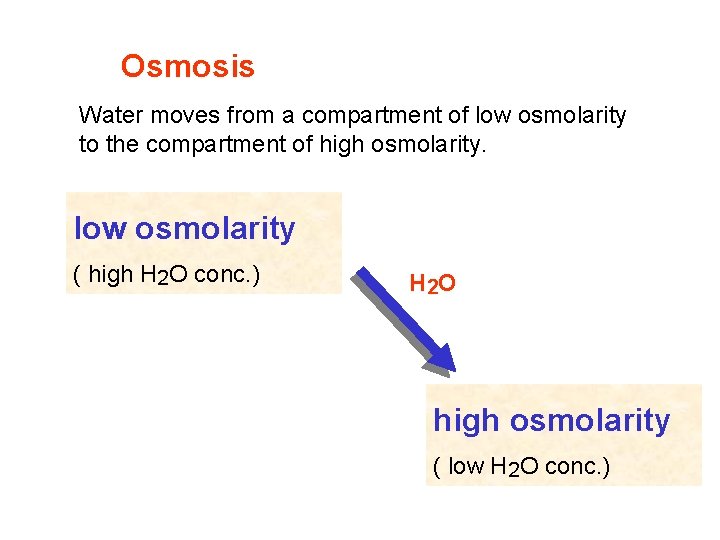 Osmosis

Water moves from a compartment of low osmolarity to the compartment of high osmolarity.

low osmolarity
( high $H_2O$ conc.)

$H_2O$

high osmolarity
( low $H_2O$ conc.)